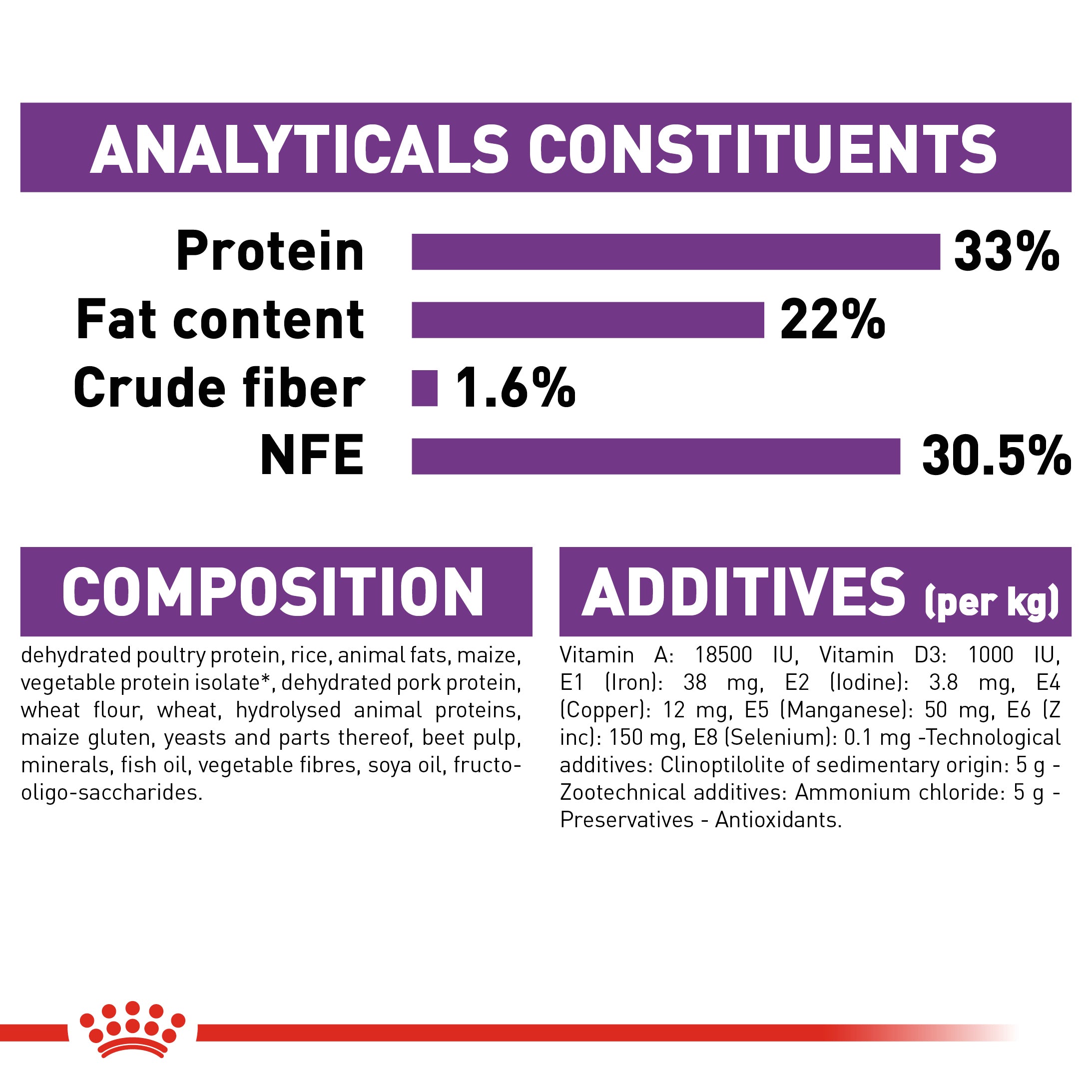 ANALYTICALS CONSTITUENTS

Protein 33%
Fat content 22%
Crude fiber 1.6%
NFE 30.5%

COMPOSITION

dehydrated poultry protein, rice, animal fats, maize, vegetable protein isolate*, dehydrated pork protein, wheat flour, wheat, hydrolysed animal proteins, maize gluten, yeasts and parts thereof, beet pulp, minerals, fish oil, vegetable fibres, soya oil, fructo-oligo-saccharides.

ADDITIVES (per kg)

Vitamin A: 18500 IU, Vitamin D3: 1000 IU, E1 (Iron): 38 mg, E2 (Iodine): 3.8 mg, E4 (Copper): 12 mg, E5 (Manganese): 50 mg, E6 (Z inc): 150 mg, E8 (Selenium): 0.1 mg -Technological additives: Clinoptilolite of sedimentary origin: 5 g - Zootechnical additives: Ammonium chloride: 5 g - Preservatives - Antioxidants.